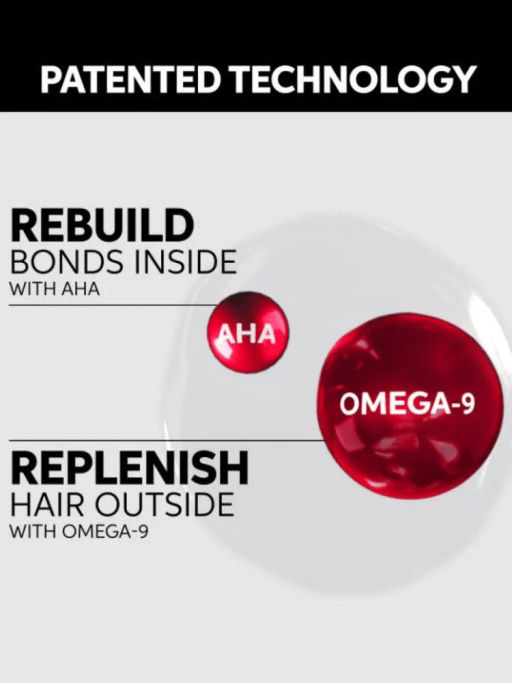 PATENTED TECHNOLOGY

REBUILD
BONDS INSIDE
WITH AHA

AHA

OMEGA-9

REPLENISH
HAIR OUTSIDE
WITH OMEGA-9